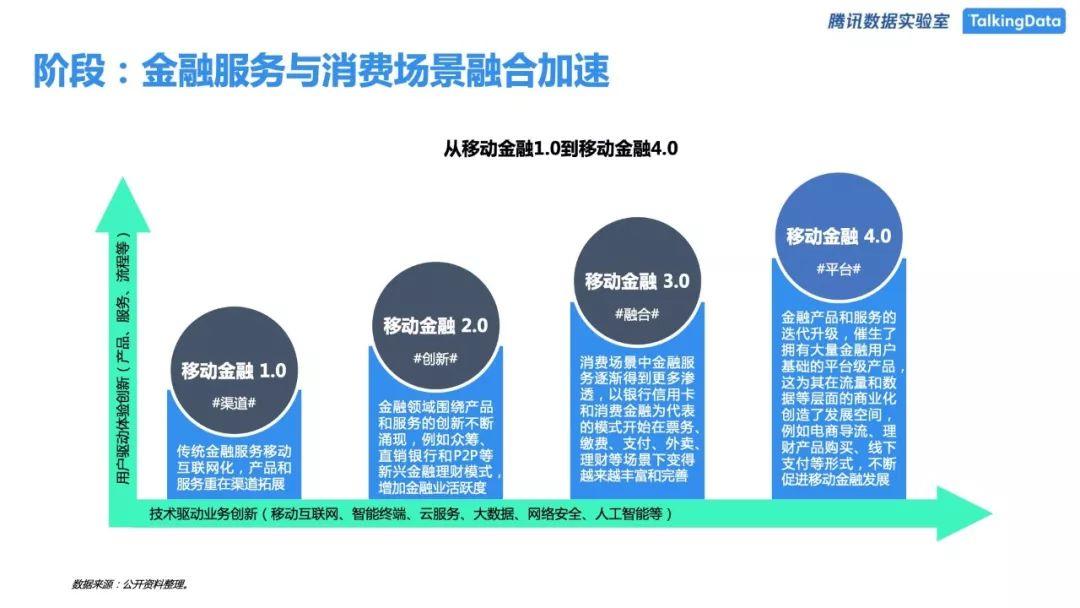 腾讯数据实验室 TalkingData

阶段：金融服务与消费场景融合加速

从移动金融1.0到移动金融4.0

用户驱动体验创新（产品、服务、流程等）

移动金融 1.0
#渠道#
传统金融服务移动互联网化，产品和服务重在渠道拓展

移动金融 2.0
#创新#
金融领域围绕产品和服务的创新不断涌现，例如众筹、直销银行和P2P等新兴金融理财模式，增加金融业活跃度

移动金融 3.0
#融合#
消费场景中金融服务逐渐得到更多渗透，以银行信用卡和消费金融为代表的模式开始在票务、缴费、支付、外卖、理财等场景下变得越来越丰富和完善

移动金融 4.0
#平台#
金融产品和服务的迭代升级，催生了拥有大量金融用户基础的平台级产品，这为其在流量和数据等层面的商业化创造了发展空间，例如电商导流、理财产品购买、线下支付等形式，不断促进移动金融发展

技术驱动业务创新（移动互联网、智能终端、云服务、大数据、网络安全、人工智能等）

数据来源：公开资料整理。